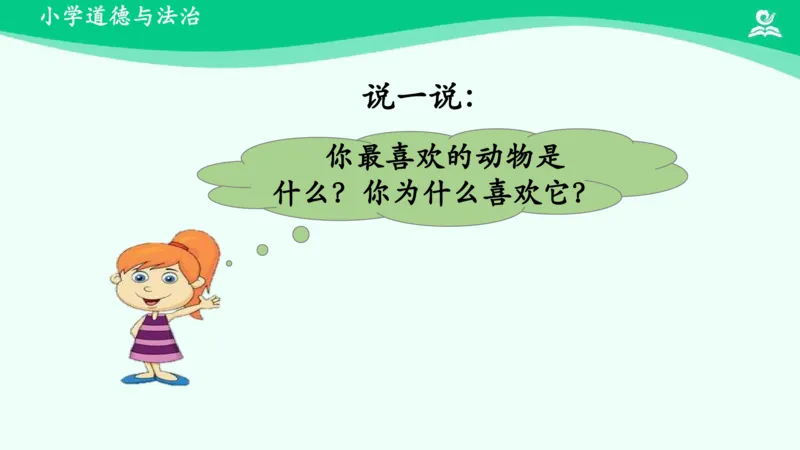 小学道德与法治

说一说：

你最喜欢的动物是什么？你为什么喜欢它？